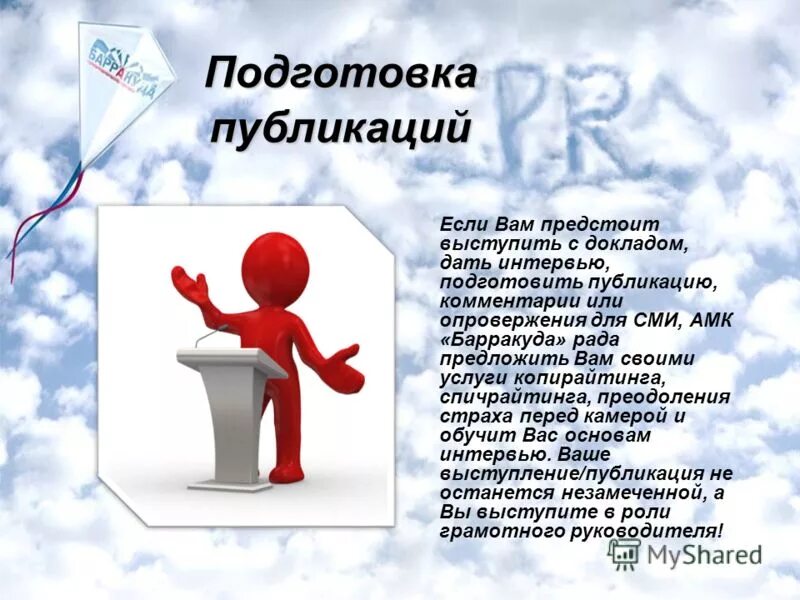 БАРРАКУДА

Подготовка публикаций

PR

Если Вам предстоит выступить с докладом, дать интервью, подготовить публикацию, комментарии или опровержения для СМИ, АМК «Барракуда» рада предложить Вам своими услуги копирайтинга, спичрайтинга, преодоления страха перед камерой и обучит Вас основам интервью. Ваше выступление/публикация не останется незамеченной, а Вы выступите в роли грамотного руководителя!

MyShared